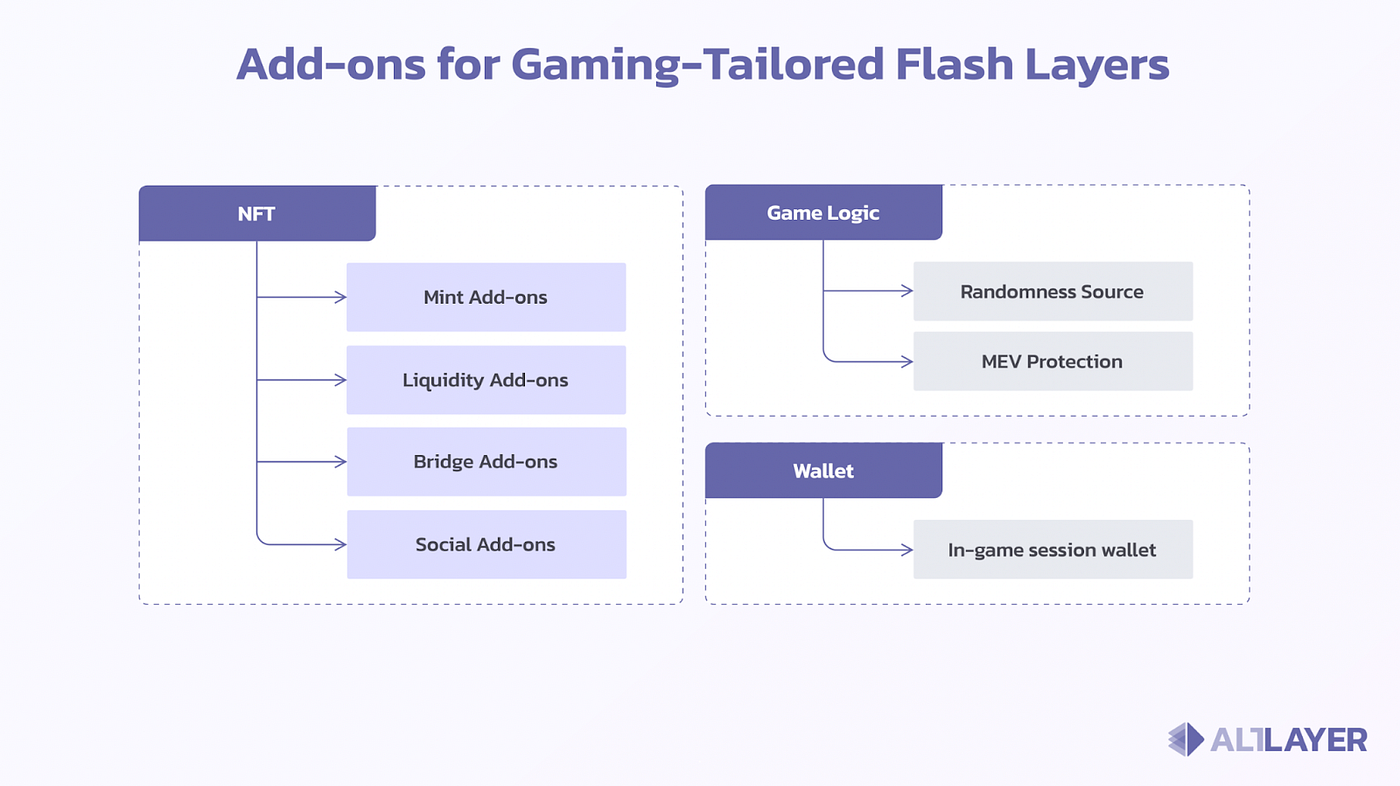 Add-ons for Gaming-Tailored Flash Layers

NFT

Mint Add-ons

Liquidity Add-ons

Bridge Add-ons

Social Add-ons

Game Logic

Randomness Source

MEV Protection

Wallet

In-game session wallet

ALTLAYER